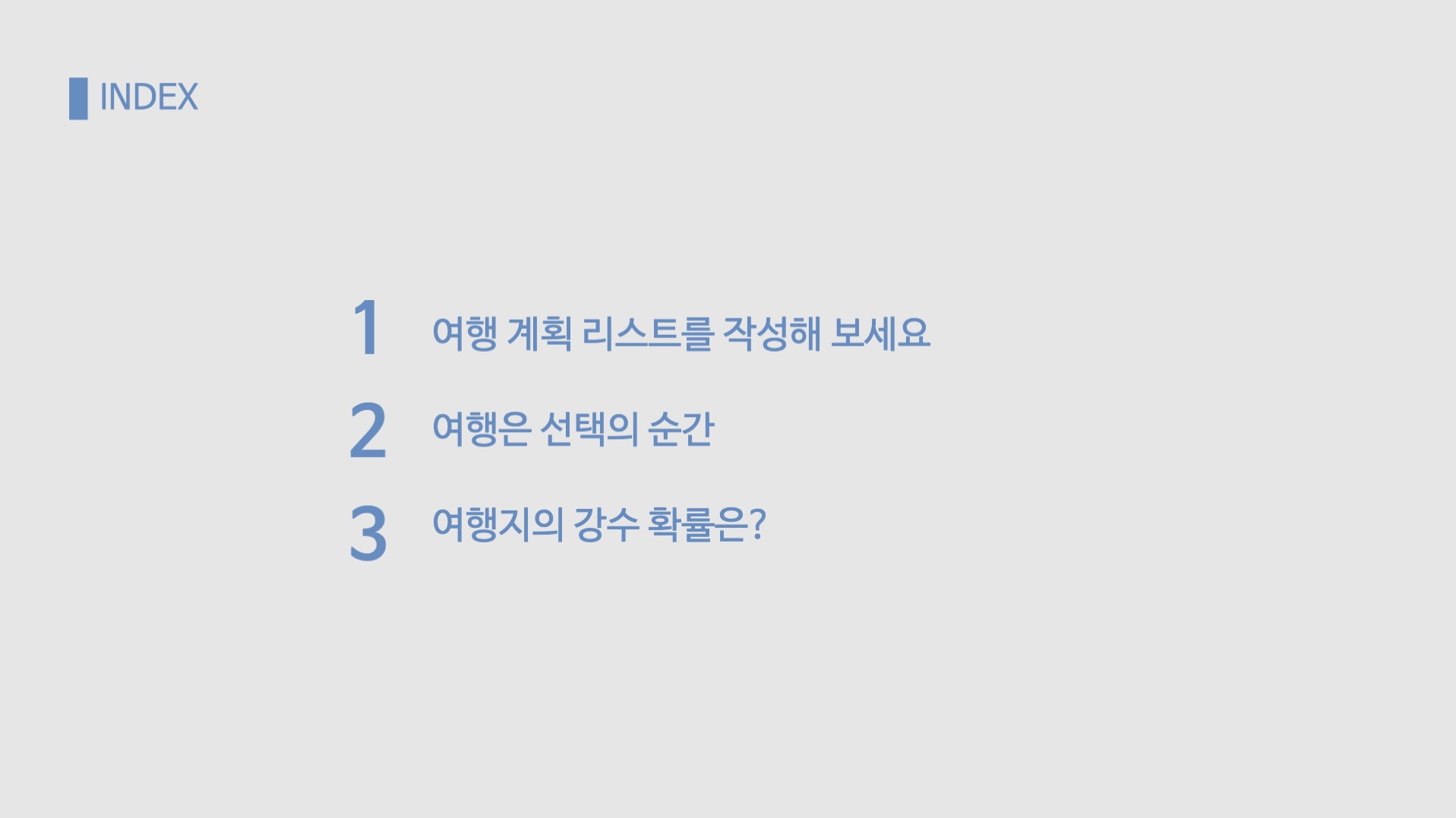 INDEX

1 여행 계획 리스트를 작성해 보세요

2 여행은 선택의 순간

3 여행지의 강수 확률은?